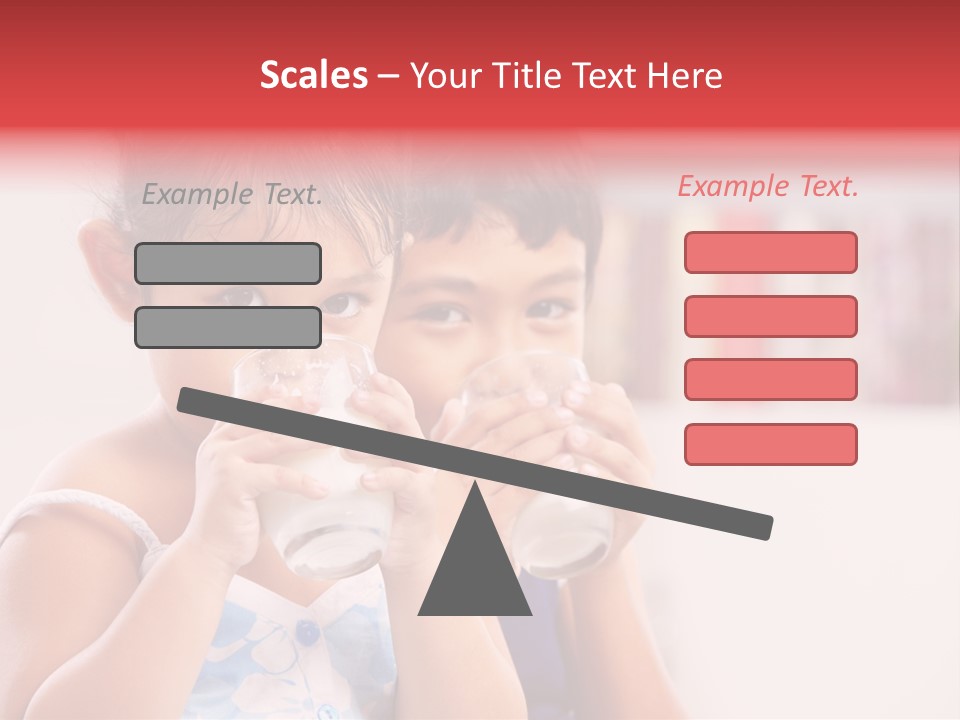 Scales – Your Title Text Here

Example Text.

Example Text.